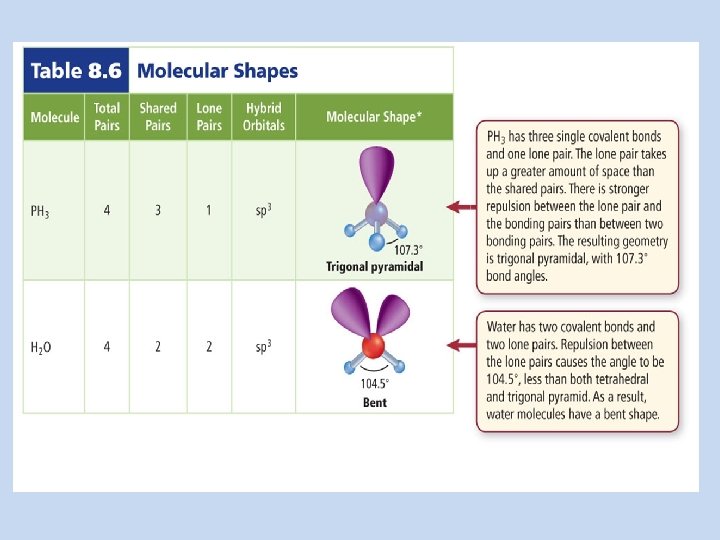 Table 8.6 Molecular Shapes

| Molecule | Total Pairs | Shared Pairs | Lone Pairs | Hybrid Orbitals | Molecular Shape* |
|---|---|---|---|---|---|
| $PH_3$ | 4 | 3 | 1 | $sp^3$ | 107.3° Trigonal pyramidal |
| $H_2O$ | 4 | 2 | 2 | $sp^3$ | 104.5° Bent |

$PH_3$ has three single covalent bonds and one lone pair. The lone pair takes up a greater amount of space than the shared pairs. There is stronger repulsion between the lone pair and the bonding pairs than between two bonding pairs. The resulting geometry is trigonal pyramidal, with 107.3° bond angles.

Water has two covalent bonds and two lone pairs. Repulsion between the lone pairs causes the angle to be 104.5°, less than both tetrahedral and trigonal pyramid. As a result, water molecules have a bent shape.